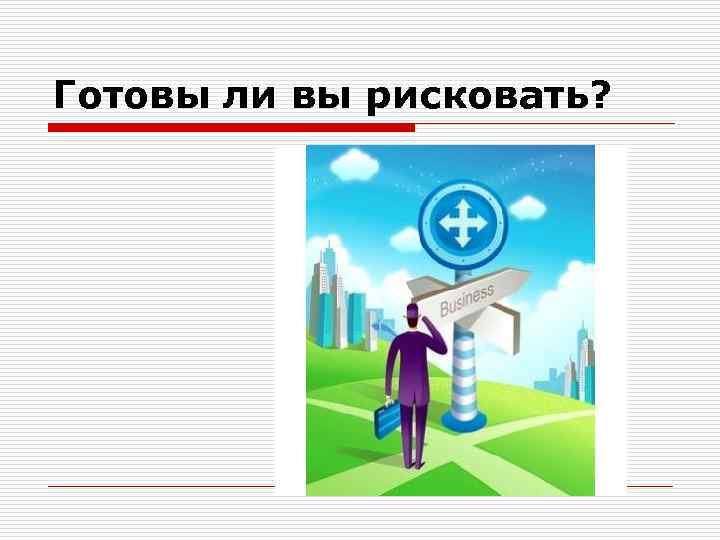 Готовы ли вы рисковать?

Business